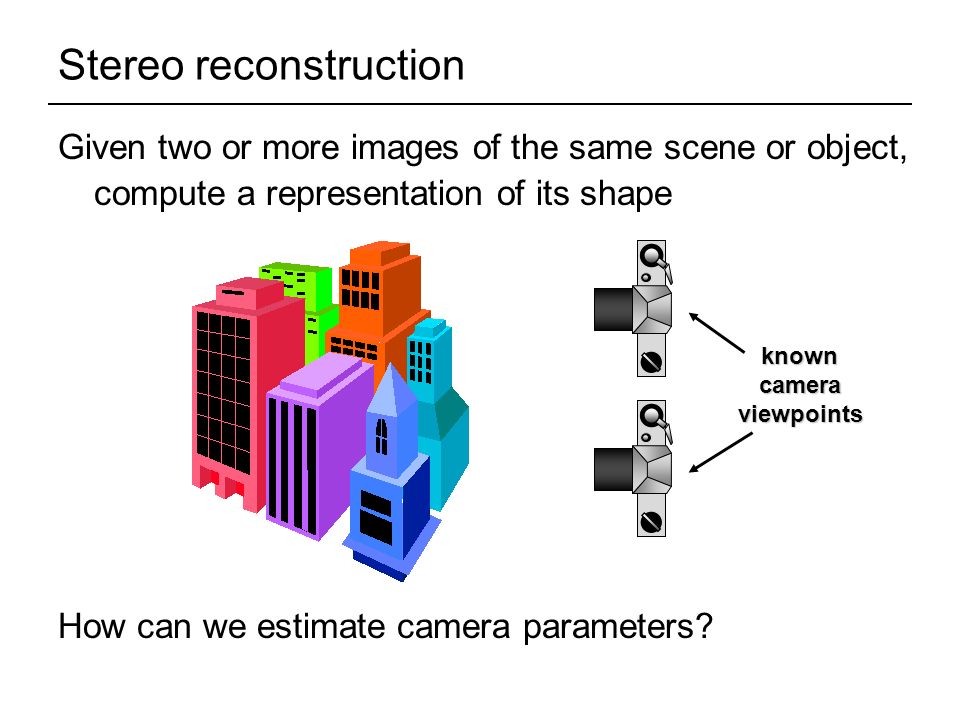 Stereo reconstruction

Given two or more images of the same scene or object, compute a representation of its shape

known camera viewpoints

How can we estimate camera parameters?